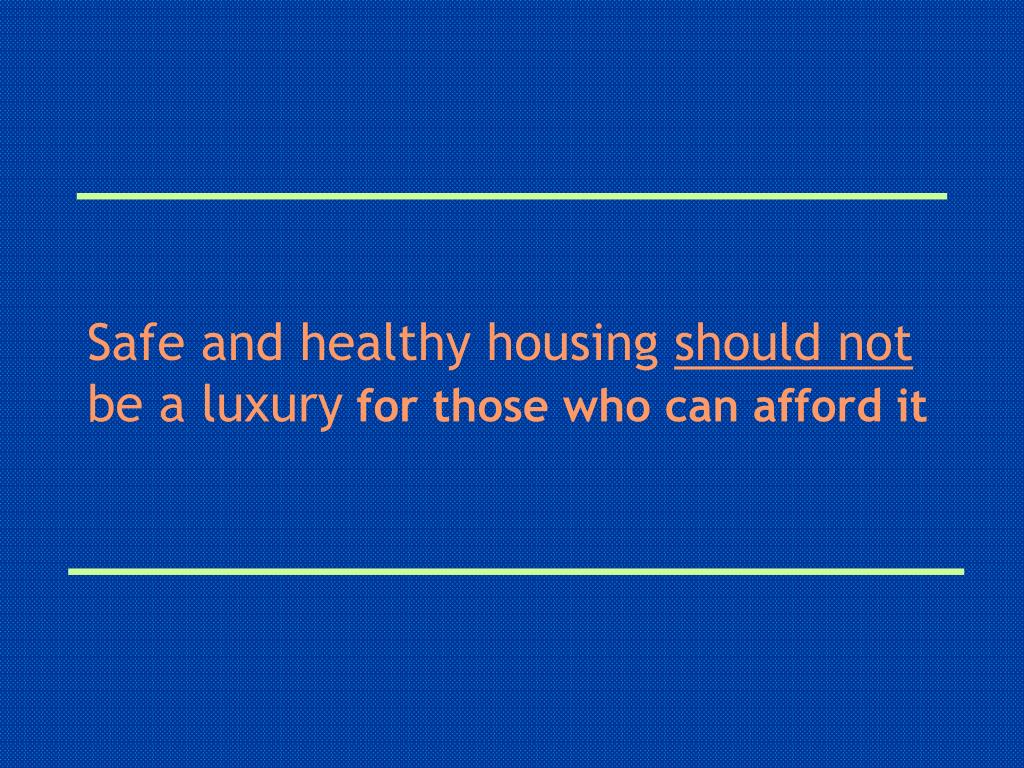 Safe and healthy housing should not be a luxury for those who can afford it